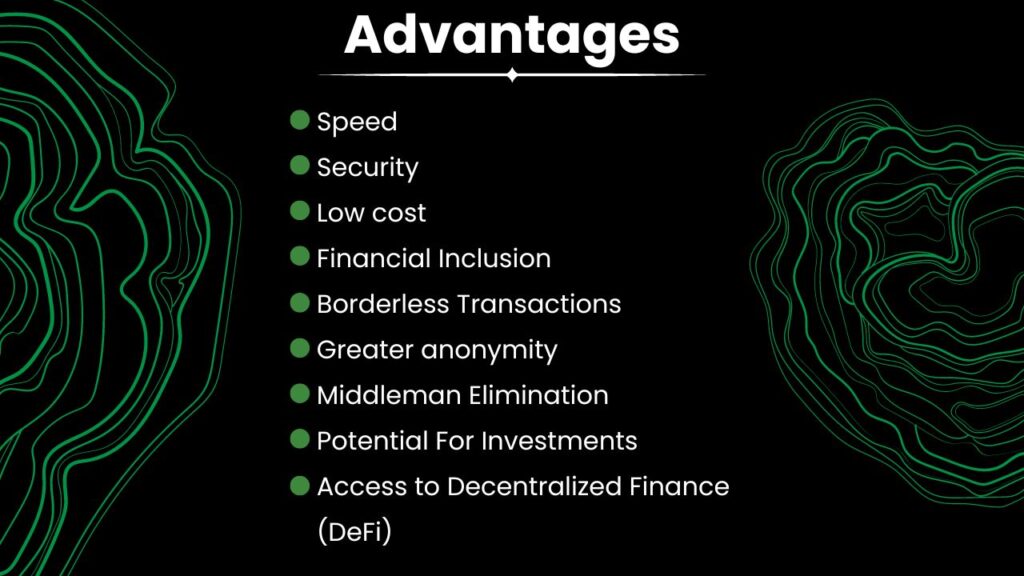 Advantages

- Speed
- Security
- Low cost
- Financial Inclusion
- Borderless Transactions
- Greater anonymity
- Middleman Elimination
- Potential For Investments
- Access to Decentralized Finance (DeFi)